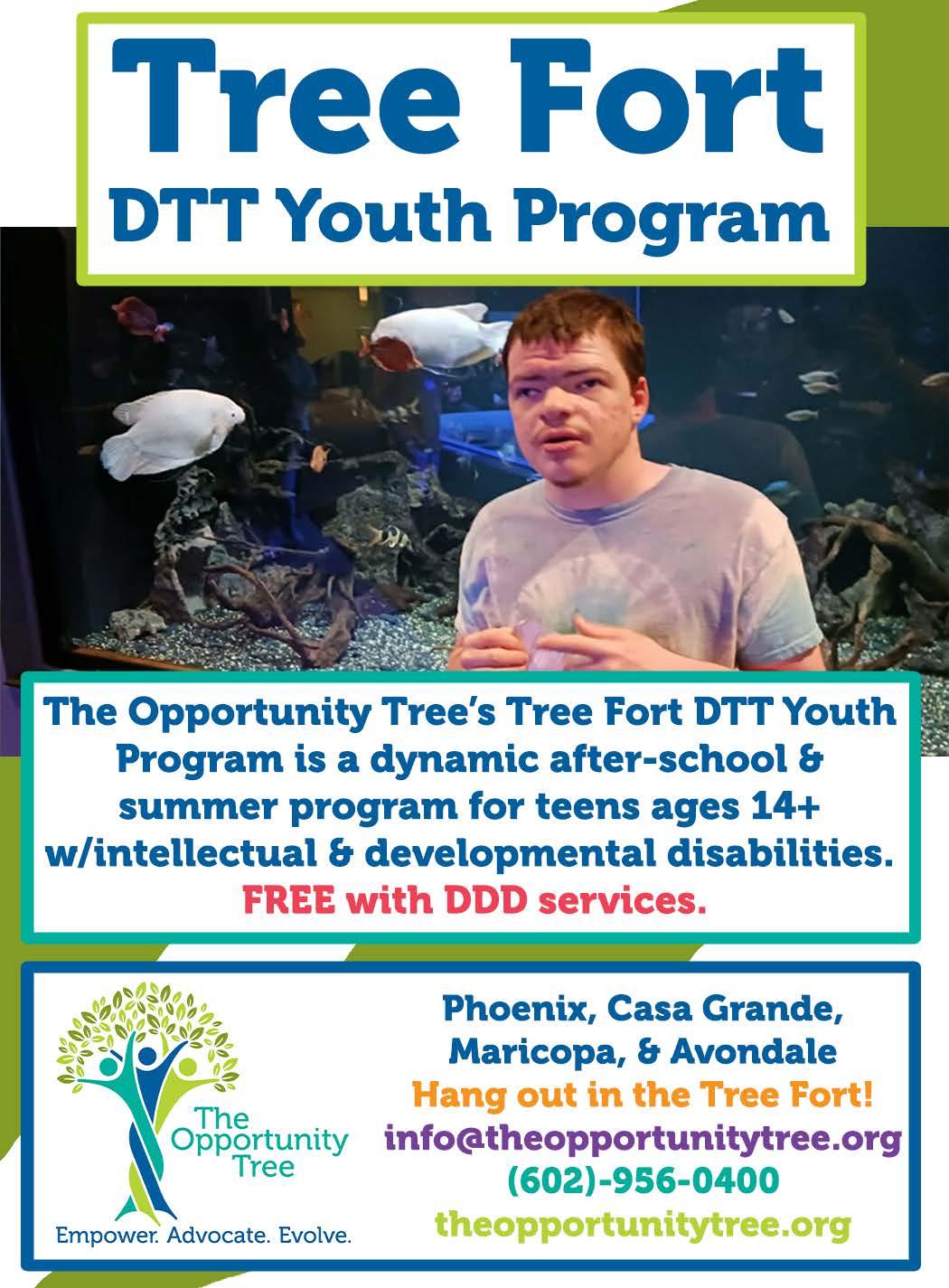 Tree Fort
DTT Youth Program

The Opportunity Tree's Tree Fort DTT Youth Program is a dynamic after-school & summer program for teens ages 14+ w/intellectual & developmental disabilities.
FREE with DDD services.

The Opportunity Tree
Empower. Advocate. Evolve.

Phoenix, Casa Grande, Maricopa, & Avondale
Hang out in the Tree Fort!
info@theopportunitytree.org
(602)-956-0400
theopportunitytree.org